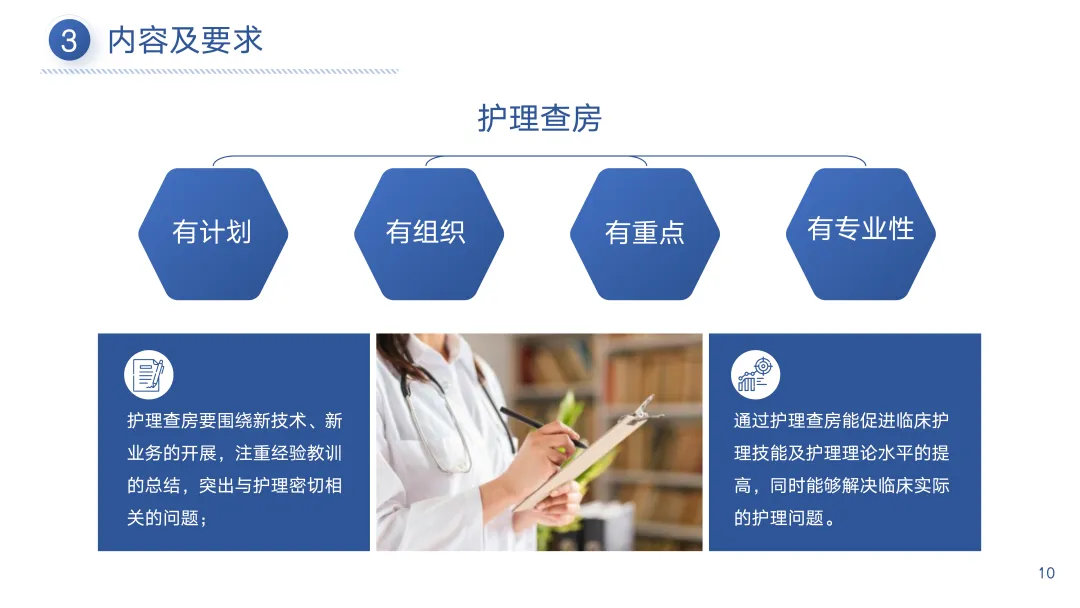 3 内容及要求

护理查房

有计划

有组织

有重点

有专业性

护理查房要围绕新技术、新业务的开展，注重经验教训的总结，突出与护理密切相关的问题；

通过护理查房能促进临床护理技能及护理理论水平的提高，同时能够解决临床实际的护理问题。

10